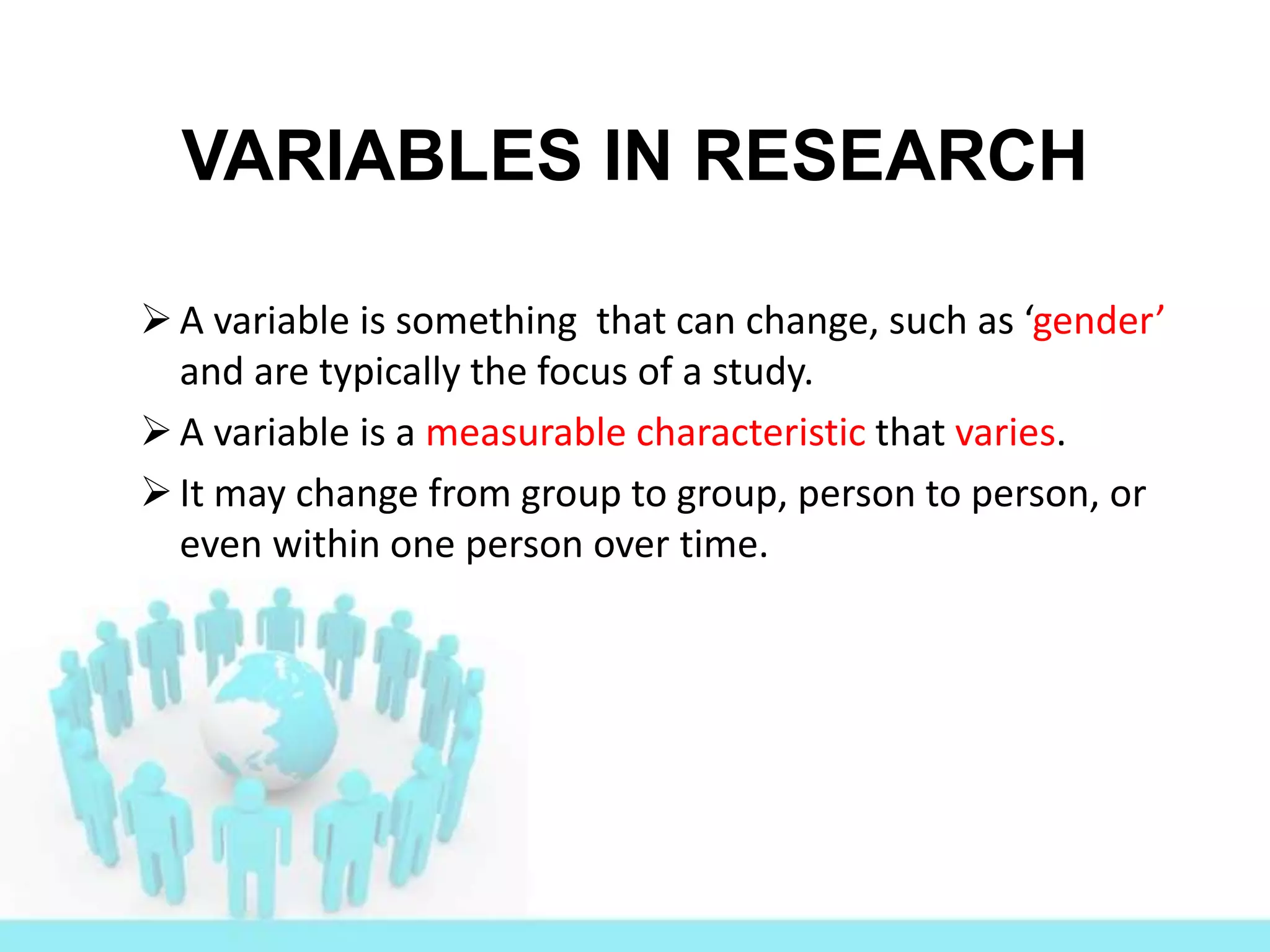 VARIABLES IN RESEARCH

➢ A variable is something that can change, such as ‘gender’ and are typically the focus of a study.

➢ A variable is a measurable characteristic that varies.

➢ It may change from group to group, person to person, or even within one person over time.